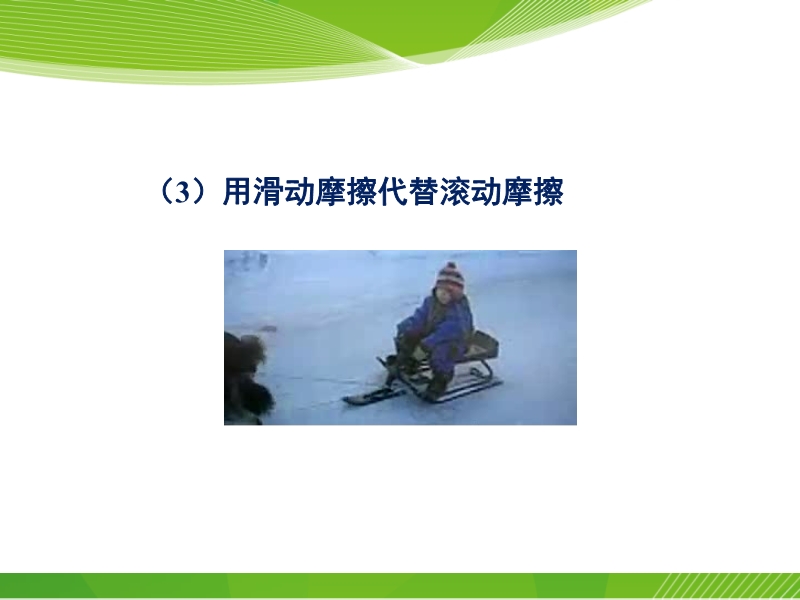 （3）用滑动摩擦代替滚动摩擦